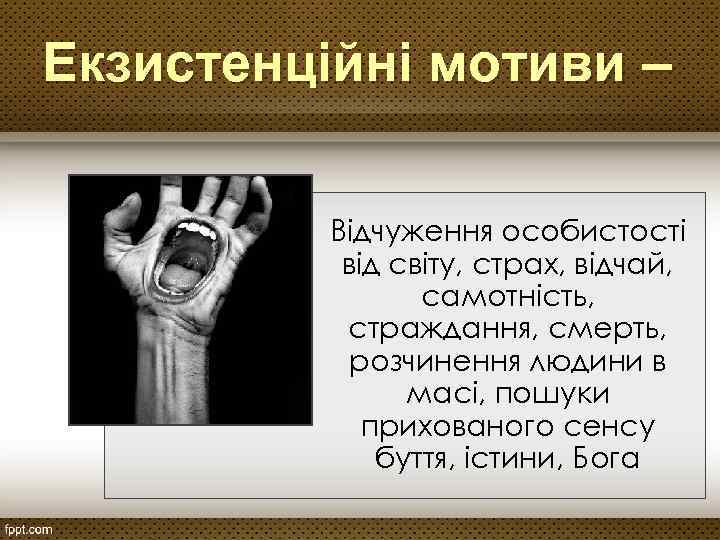 Екзистенційні мотиви –

Відчуження особистості від світу, страх, відчай, самотність, страждання, смерть, розчинення людини в масі, пошуки прихованого сенсу буття, істини, Бога

fppt.com